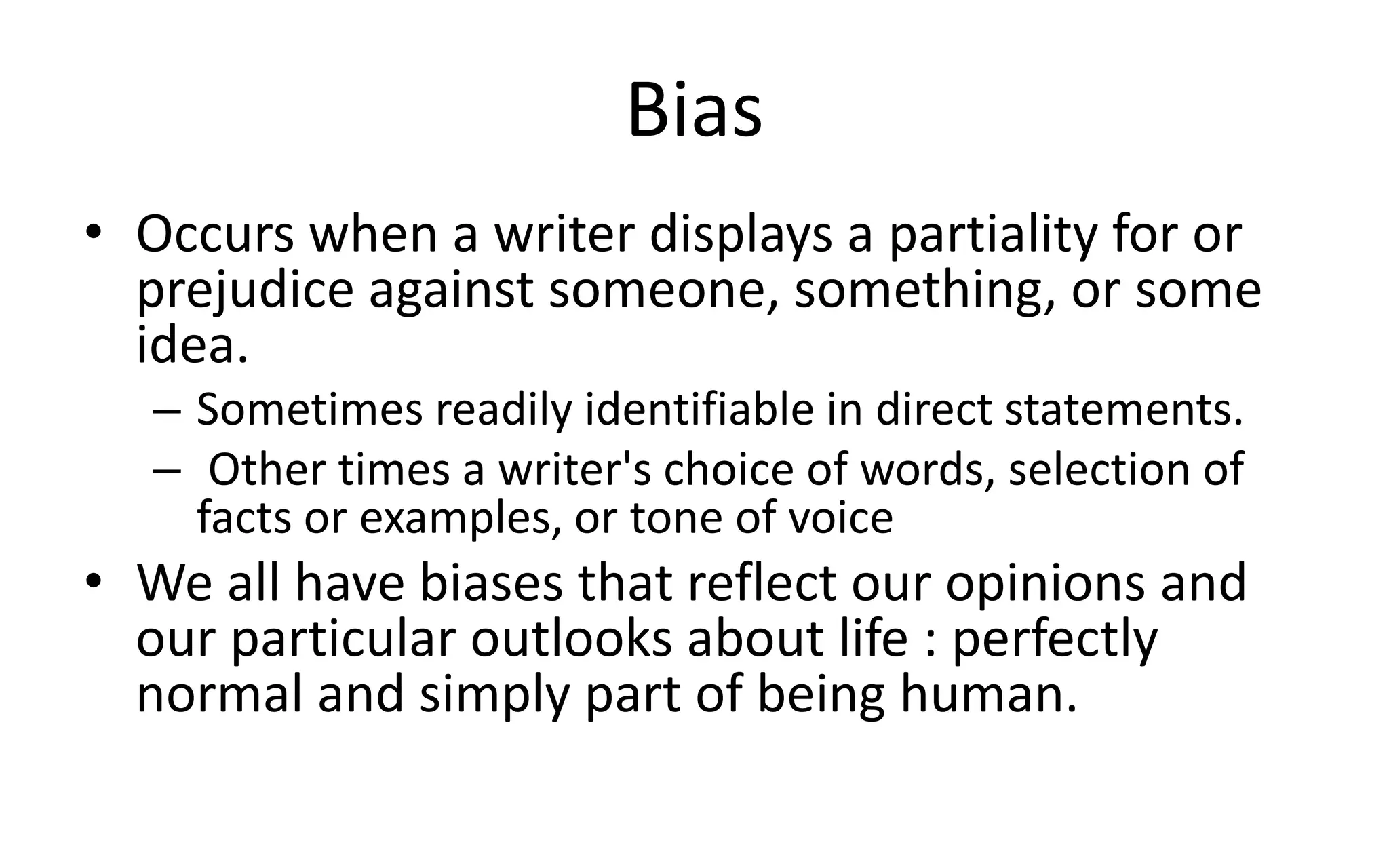 Bias

• Occurs when a writer displays a partiality for or prejudice against someone, something, or some idea.
– Sometimes readily identifiable in direct statements.
– Other times a writer's choice of words, selection of facts or examples, or tone of voice
• We all have biases that reflect our opinions and our particular outlooks about life : perfectly normal and simply part of being human.